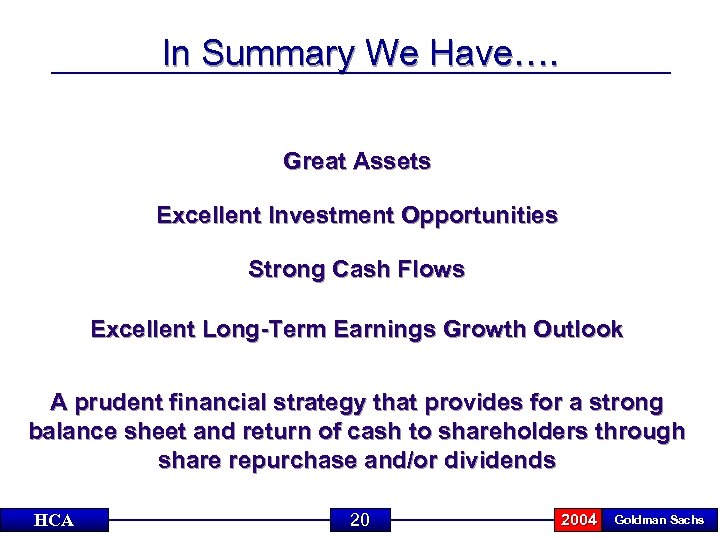 In Summary We Have….

Great Assets

Excellent Investment Opportunities

Strong Cash Flows

Excellent Long-Term Earnings Growth Outlook

A prudent financial strategy that provides for a strong balance sheet and return of cash to shareholders through share repurchase and/or dividends

HCA

20

2004 Goldman Sachs